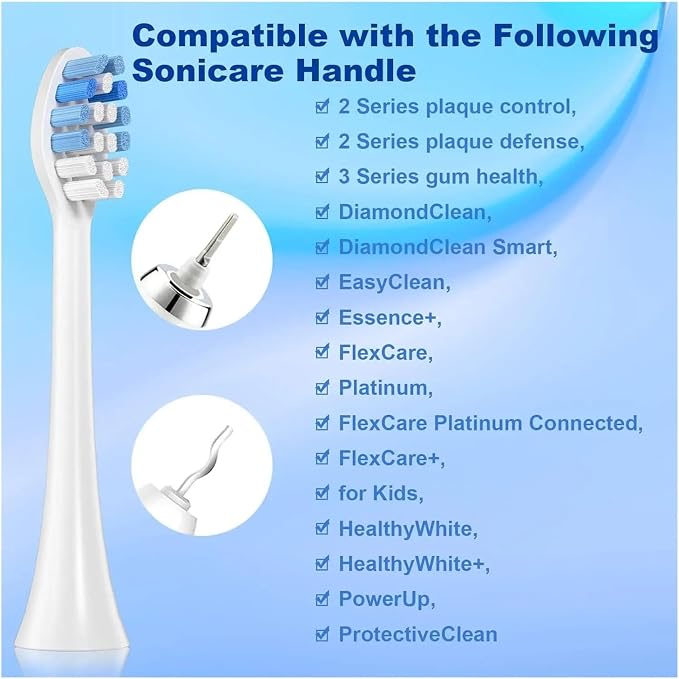 Compatible with the Following Sonicare Handle

☑ 2 Series plaque control,
☑ 2 Series plaque defense,
☑ 3 Series gum health,
☑ DiamondClean,
☑ DiamondClean Smart,
☑ EasyClean,
☑ Essence+,
☑ FlexCare,
☑ Platinum,
☑ FlexCare Platinum Connected,
☑ FlexCare+,
☑ for Kids,
☑ HealthyWhite,
☑ HealthyWhite+,
☑ PowerUp,
☑ ProtectiveClean